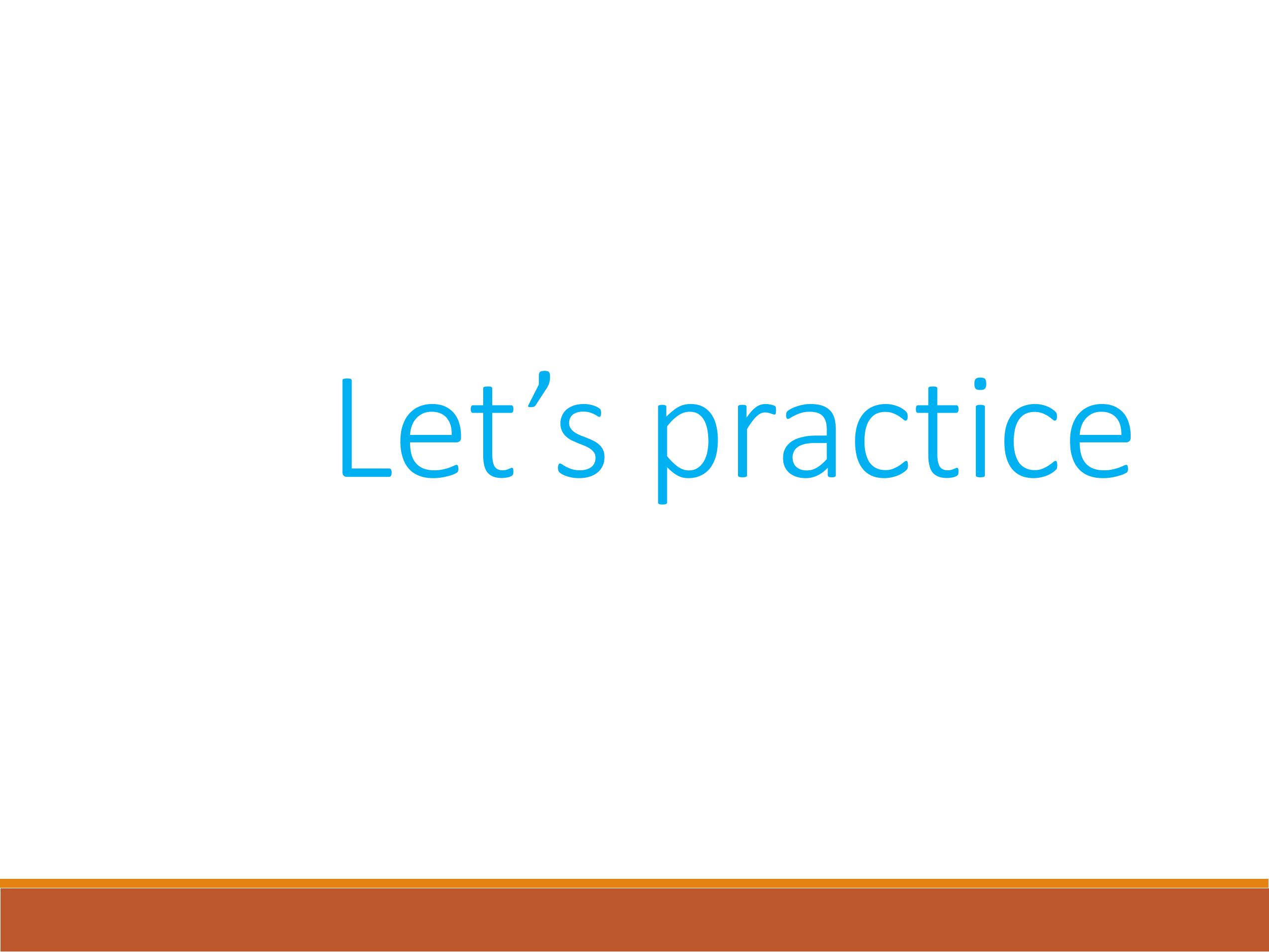 Let’s practice